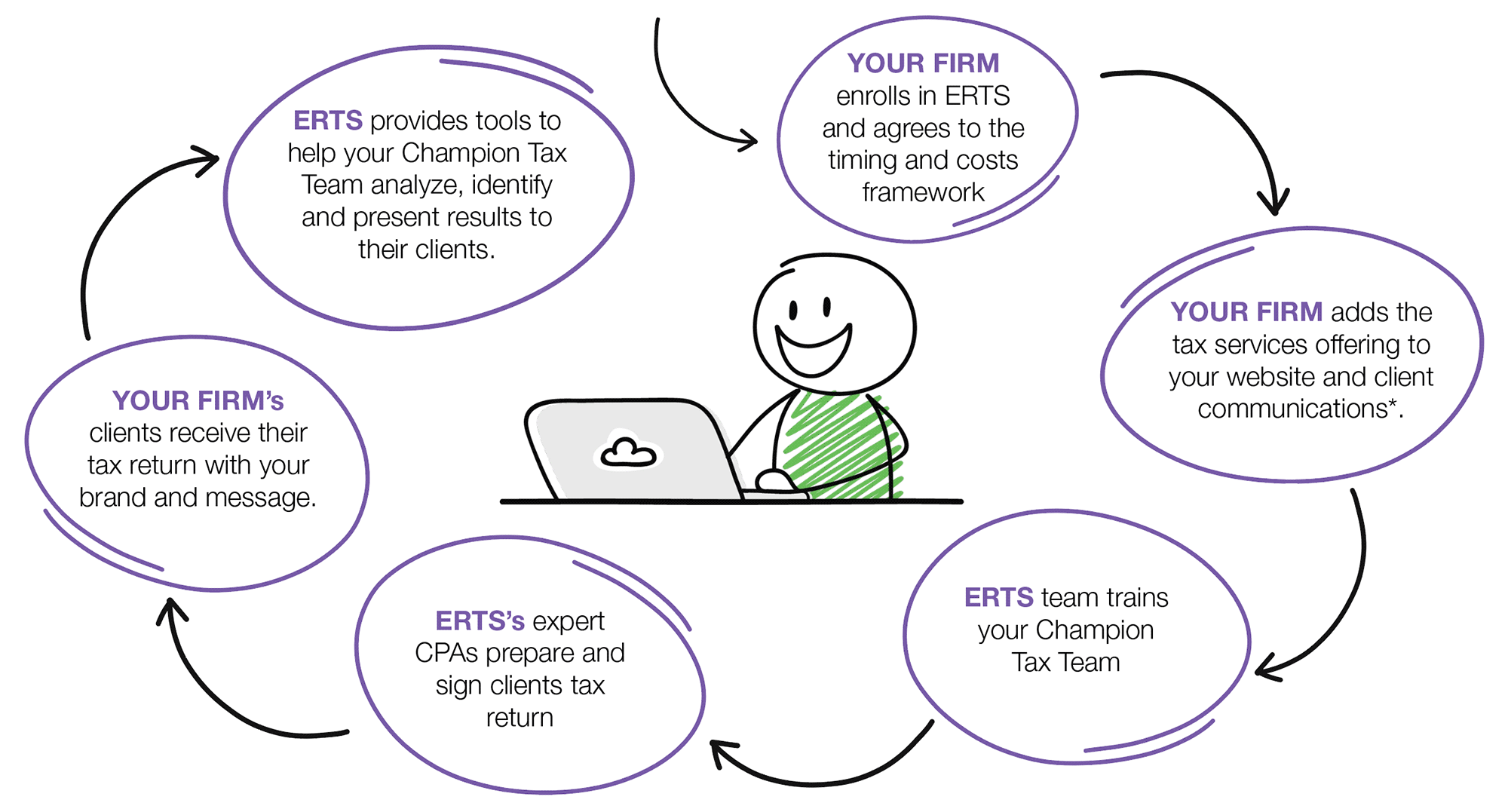 YOUR FIRM enrolls in ERTS and agrees to the timing and costs framework

YOUR FIRM adds the tax services offering to your website and client communications*.

ERTS team trains your Champion Tax Team

ERTS's expert CPAs prepare and sign clients tax return

YOUR FIRM's clients receive their tax return with your brand and message.

ERTS provides tools to help your Champion Tax Team analyze, identify and present results to their clients.